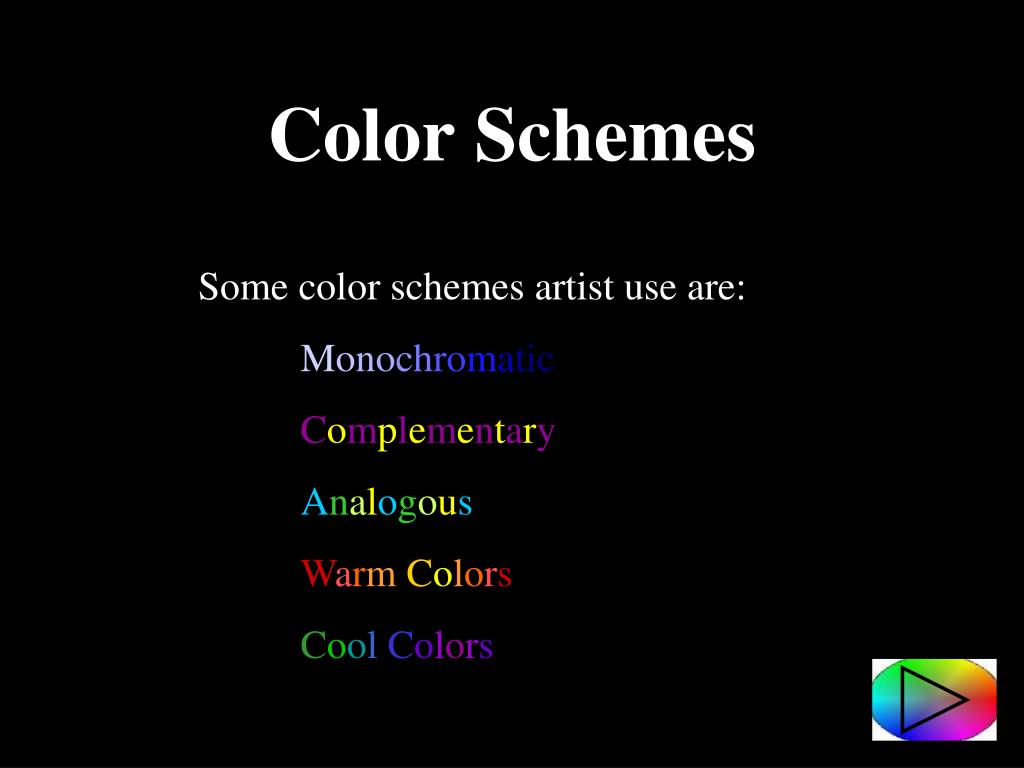 Color Schemes

Some color schemes artist use are:

Monochromatic

Complementary

Analogous

Warm Colors

Cool Colors